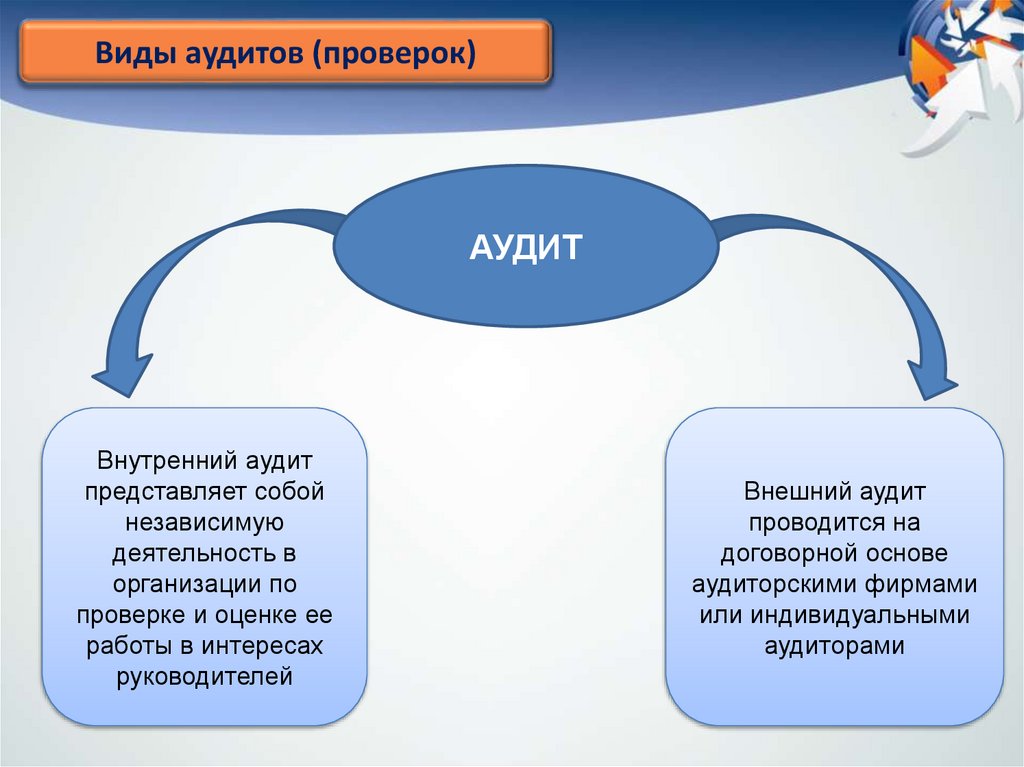 Виды аудитов (проверок)

АУДИТ

Внутренний аудит представляет собой независимую деятельность в организации по проверке и оценке ее работы в интересах руководителей

Внешний аудит проводится на договорной основе аудиторскими фирмами или индивидуальными аудиторами